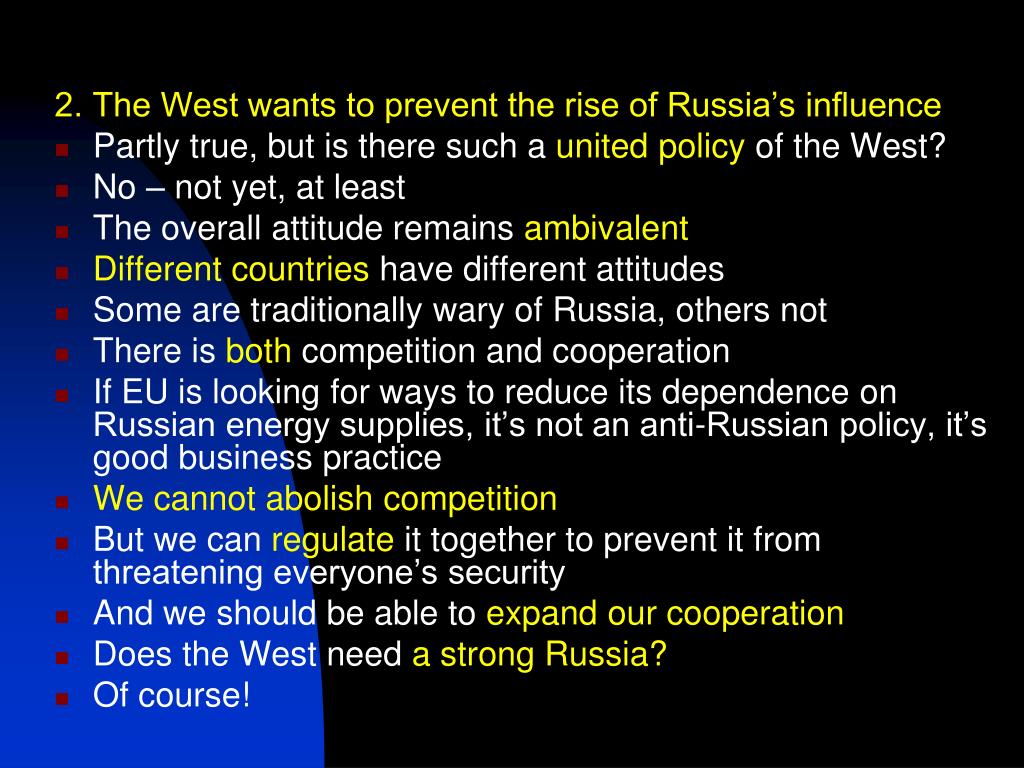 2. The West wants to prevent the rise of Russia’s influence

- Partly true, but is there such a united policy of the West?
- No – not yet, at least
- The overall attitude remains ambivalent
- Different countries have different attitudes
- Some are traditionally wary of Russia, others not
- There is both competition and cooperation
- If EU is looking for ways to reduce its dependence on Russian energy supplies, it’s not an anti-Russian policy, it’s good business practice
- We cannot abolish competition
- But we can regulate it together to prevent it from threatening everyone’s security
- And we should be able to expand our cooperation
- Does the West need a strong Russia?
- Of course!